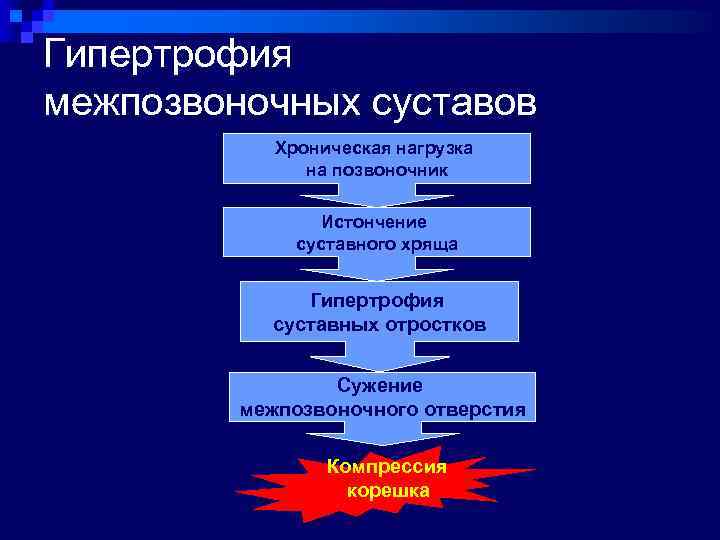 Гипертрофия межпозвоночных суставов

Хроническая нагрузка на позвоночник

Истончение суставного хряща

Гипертрофия суставных отростков

Сужение межпозвоночного отверстия

Компрессия корешка